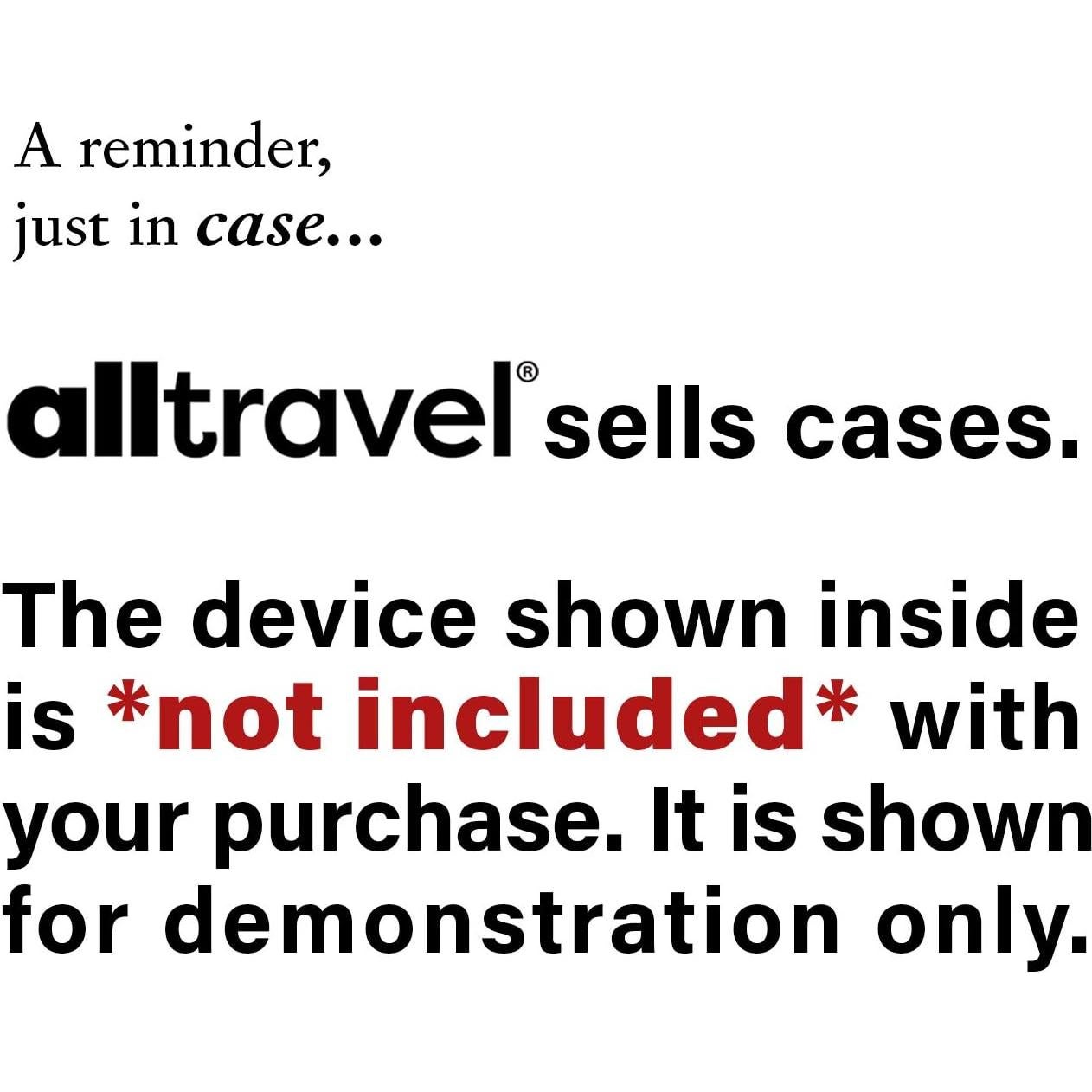 A reminder,
just in case...

alltravel® sells cases.

The device shown inside is *not included* with your purchase. It is shown for demonstration only.